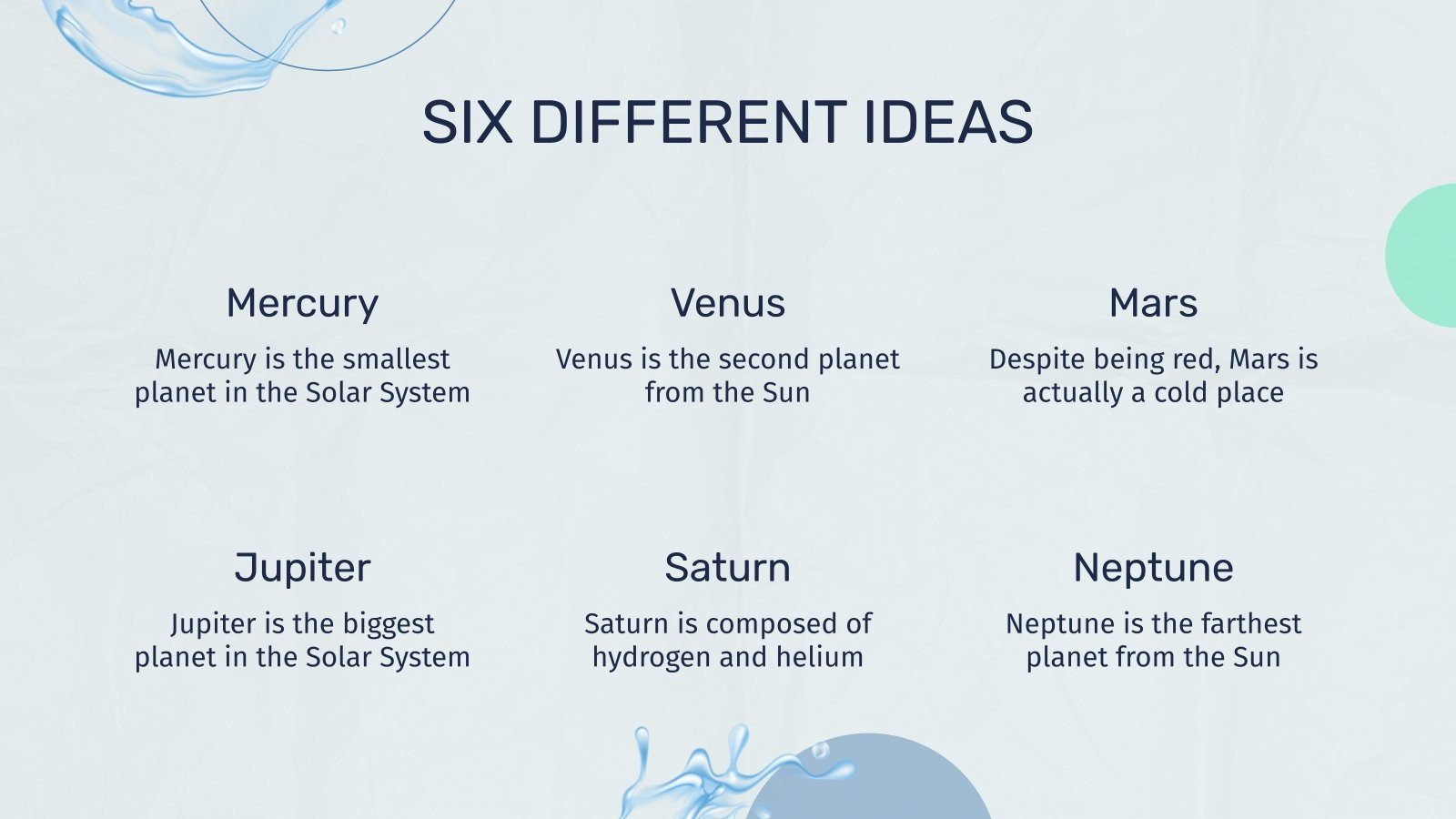 SIX DIFFERENT IDEAS

Mercury

Mercury is the smallest planet in the Solar System

Venus

Venus is the second planet from the Sun

Mars

Despite being red, Mars is actually a cold place

Jupiter

Jupiter is the biggest planet in the Solar System

Saturn

Saturn is composed of hydrogen and helium

Neptune

Neptune is the farthest planet from the Sun